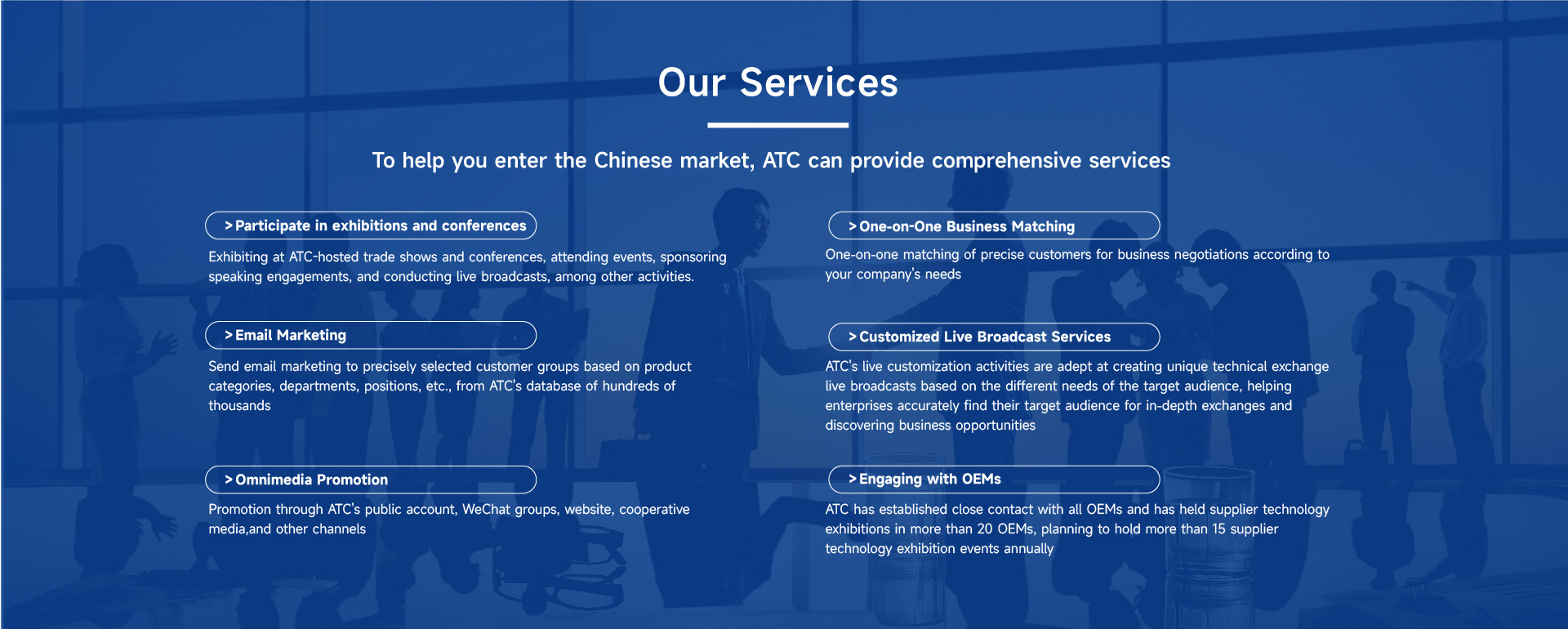 Our Services

To help you enter the Chinese market, ATC can provide comprehensive services

> Participate in exhibitions and conferences

Exhibiting at ATC-hosted trade shows and conferences, attending events, sponsoring speaking engagements, and conducting live broadcasts, among other activities.

> Email Marketing

Send email marketing to precisely selected customer groups based on product categories, departments, positions, etc., from ATC's database of hundreds of thousands

> Omnimedia Promotion

Promotion through ATC's public account, WeChat groups, website, cooperative media,and other channels

> One-on-One Business Matching

One-on-one matching of precise customers for business negotiations according to your company's needs

> Customized Live Broadcast Services

ATC's live customization activities are adept at creating unique technical exchange live broadcasts based on the different needs of the target audience, helping enterprises accurately find their target audience for in-depth exchanges and discovering business opportunities

> Engaging with OEMs

ATC has established close contact with all OEMs and has held supplier technology exhibitions in more than 20 OEMs, planning to hold more than 15 supplier technology exhibition events annually